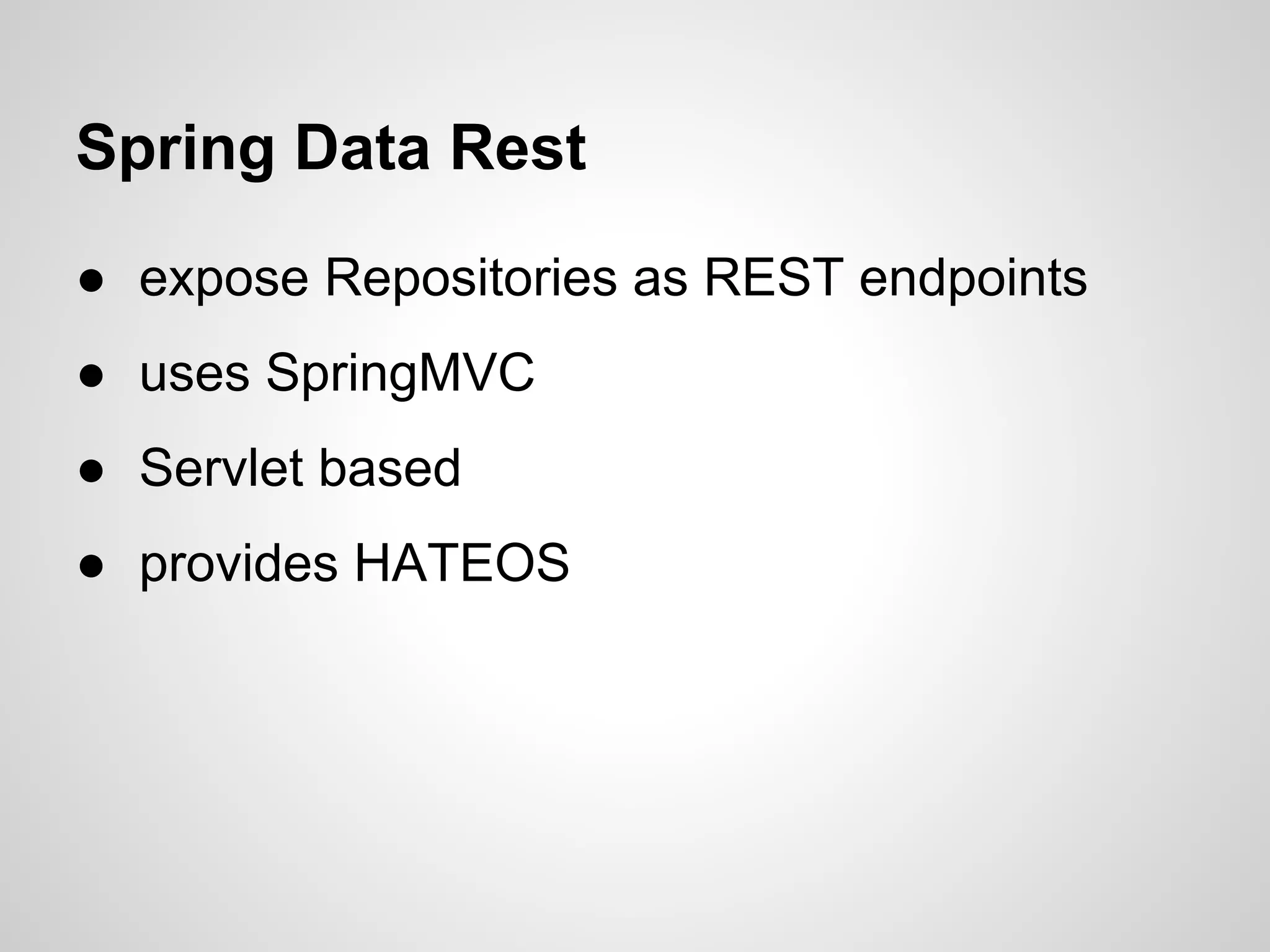 Spring Data Rest

● expose Repositories as REST endpoints
● uses SpringMVC
● Servlet based
● provides HATEOS